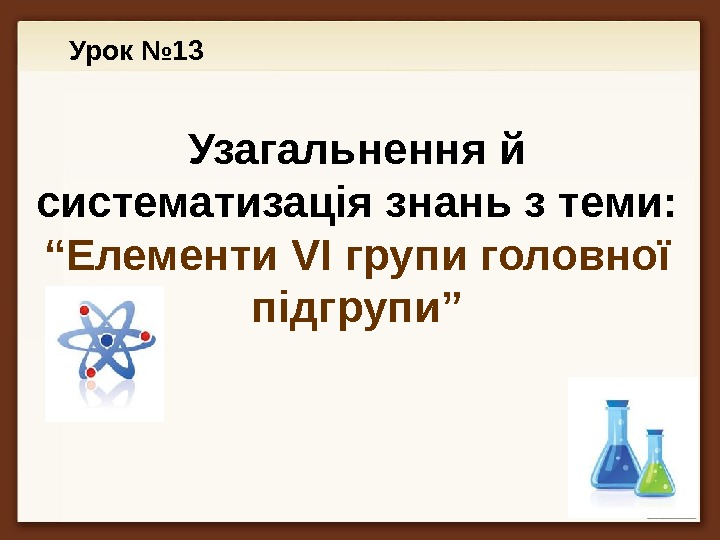 Урок №13

Узагальнення й систематизація знань з теми: “Елементи VI групи головної підгрупи”